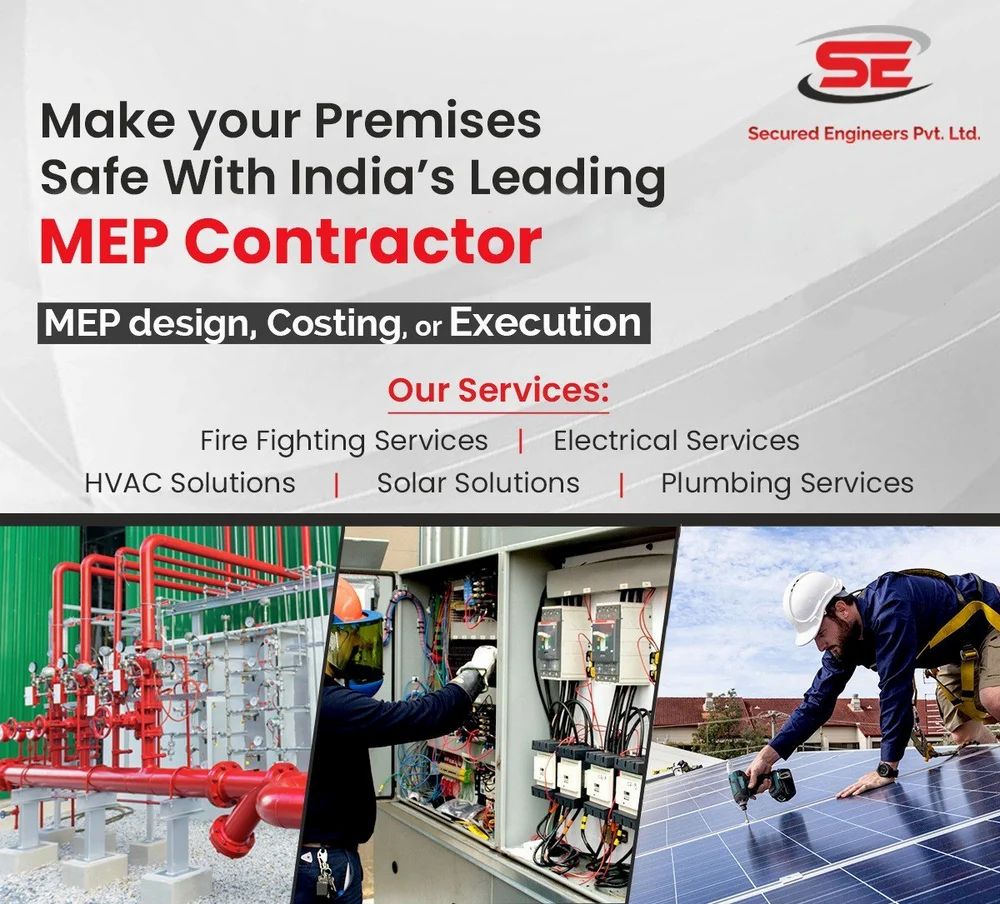 SE
Secured Engineers Pvt. Ltd.

Make your Premises Safe With India's Leading
MEP Contractor

MEP design, Costing, or Execution

Our Services:

Fire Fighting Services | Electrical Services
HVAC Solutions | Solar Solutions | Plumbing Services